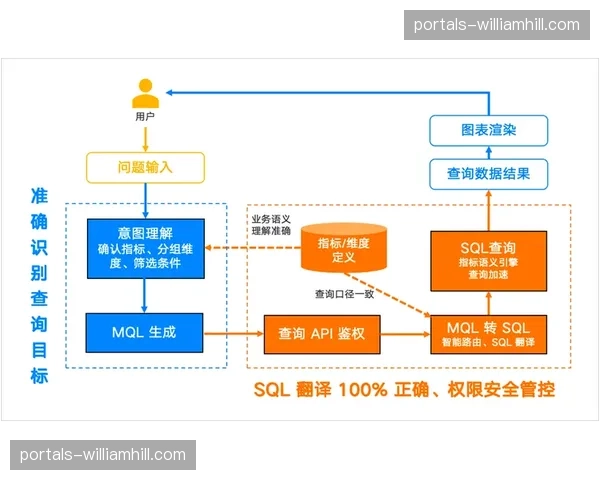 portals-williamhill.com

用户

问题输入

准确识别查询目标

意图理解
确认指标、分组维度、筛选条件

MQL 生成

业务语义理解准确

指标/维度定义

查询口径一致

查询 API 鉴权

MQL 转 SQL
智能路由、SQL 翻译

SQL查询
指标语义引擎
查询加速

查询数据结果

图表渲染

SQL 翻译 100% 正确、权限安全管控

portals-williamhill.com